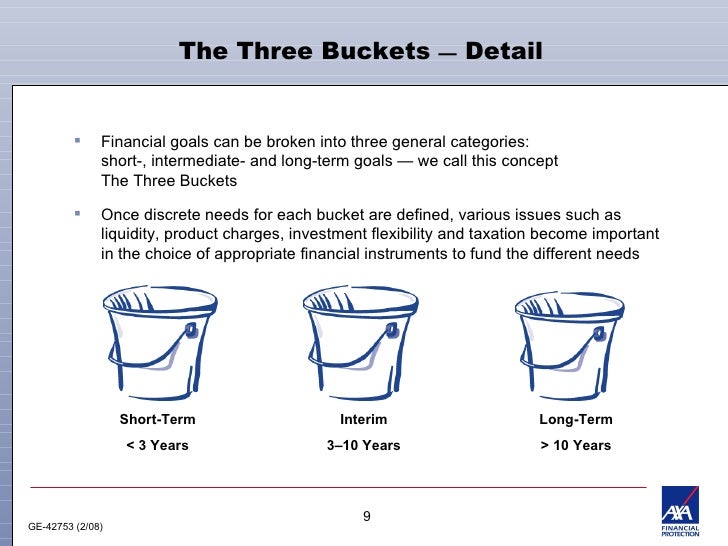 The Three Buckets — Detail

▪ Financial goals can be broken into three general categories: short-, intermediate- and long-term goals — we call this concept The Three Buckets

▪ Once discrete needs for each bucket are defined, various issues such as liquidity, product charges, investment flexibility and taxation become important in the choice of appropriate financial instruments to fund the different needs

Short-Term
< 3 Years

Interim
3–10 Years

Long-Term
> 10 Years

9

GE-42753 (2/08)

AXA
FINANCIAL PROTECTION